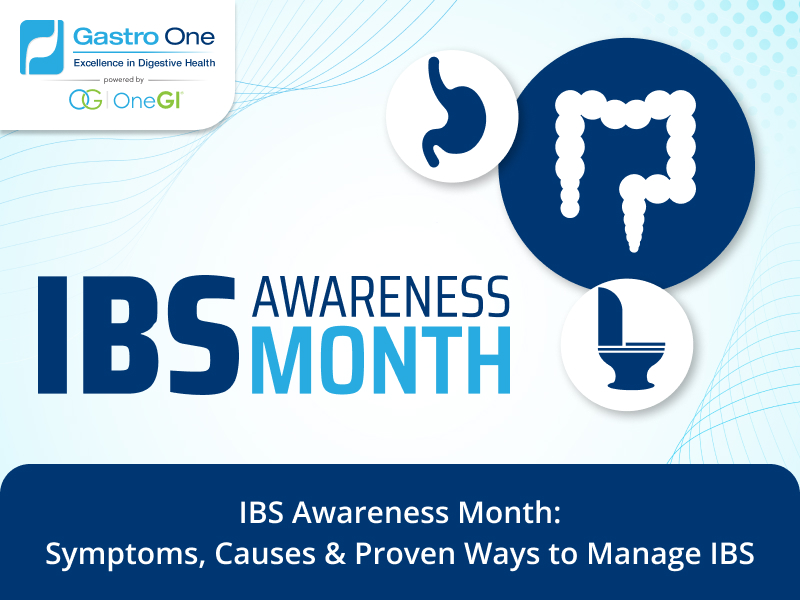 Gastro One
Excellence in Digestive Health
powered by
OG | OneGI

IBS AWARENESS MONTH

IBS Awareness Month:
Symptoms, Causes & Proven Ways to Manage IBS